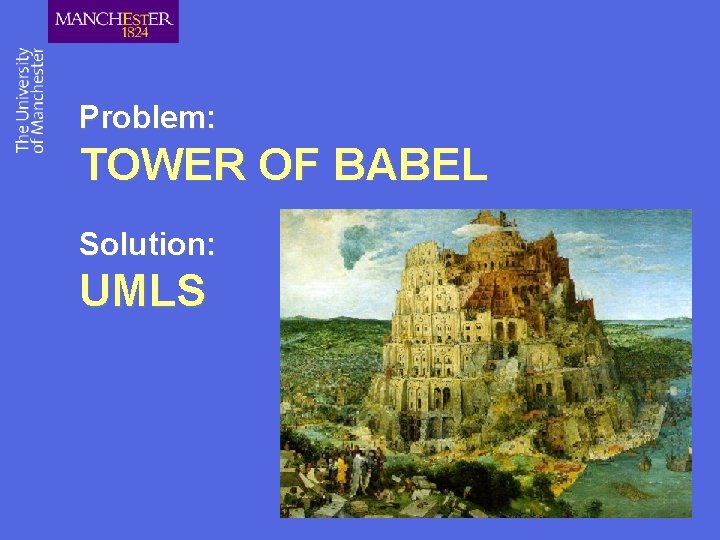 MANCHESTER
1824

The University of Manchester

Problem:
TOWER OF BABEL

Solution:
UMLS